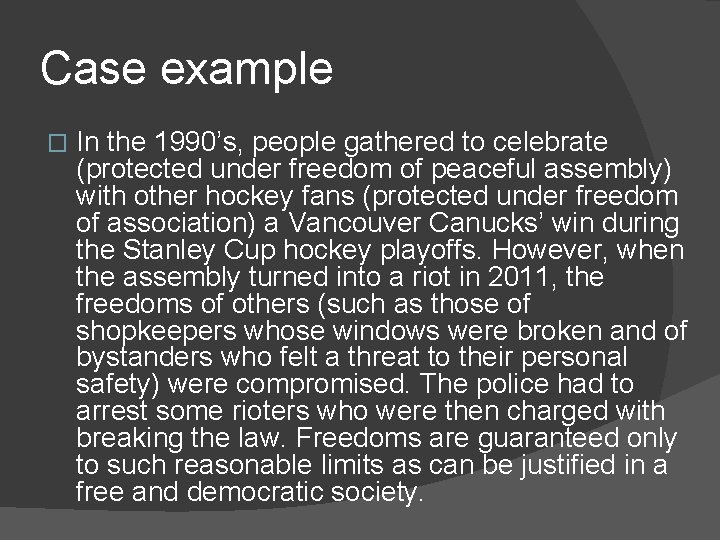 Case example

In the 1990's, people gathered to celebrate (protected under freedom of peaceful assembly) with other hockey fans (protected under freedom of association) a Vancouver Canucks' win during the Stanley Cup hockey playoffs. However, when the assembly turned into a riot in 2011, the freedoms of others (such as those of shopkeepers whose windows were broken and of bystanders who felt a threat to their personal safety) were compromised. The police had to arrest some rioters who were then charged with breaking the law. Freedoms are guaranteed only to such reasonable limits as can be justified in a free and democratic society.